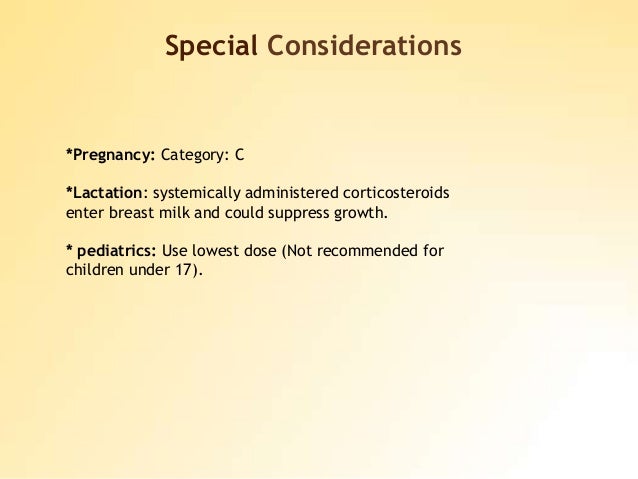 Special Considerations

*Pregnancy: Category: C

*Lactation: systemically administered corticosteroids enter breast milk and could suppress growth.

* pediatrics: Use lowest dose (Not recommended for children under 17).